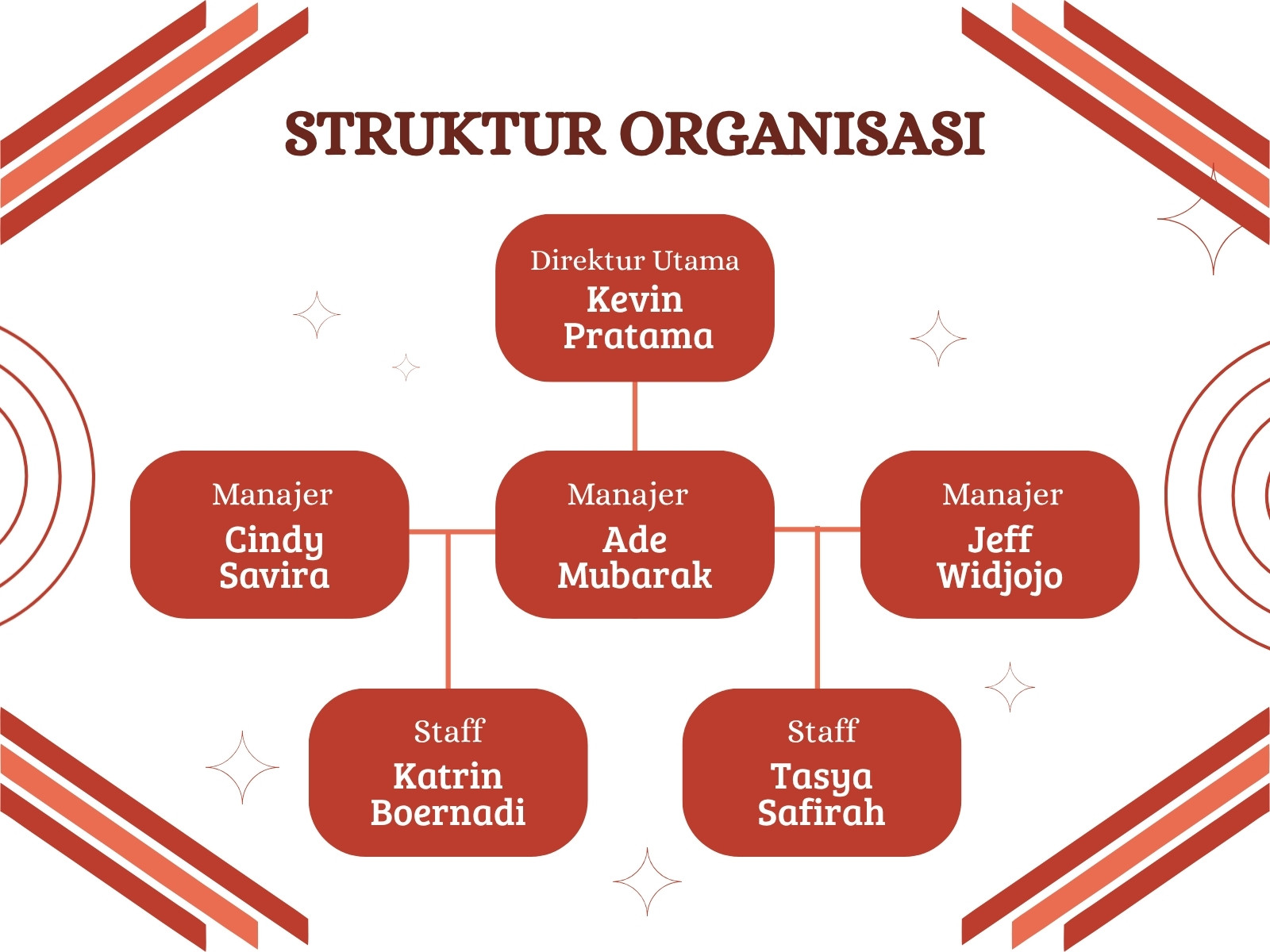 STRUKTUR ORGANISASI

Direktur Utama
Kevin Pratama

Manajer
Cindy Savira

Manajer
Ade Mubarak

Manajer
Jeff Widjojo

Staff
Katrin Boernadi

Staff
Tasya Safirah